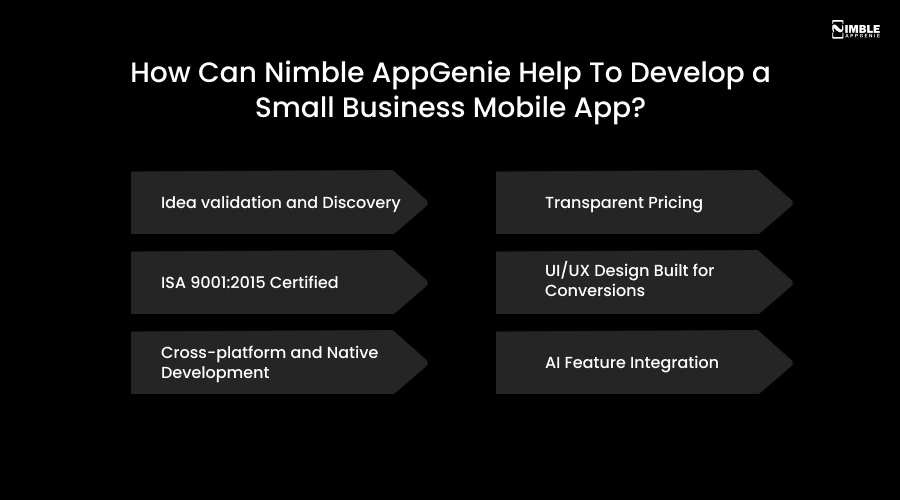 NIMBLE APPGENIE

How Can Nimble AppGenie Help To Develop a Small Business Mobile App?

Idea validation and Discovery

ISA 9001:2015 Certified

Cross-platform and Native Development

Transparent Pricing

UI/UX Design Built for Conversions

AI Feature Integration